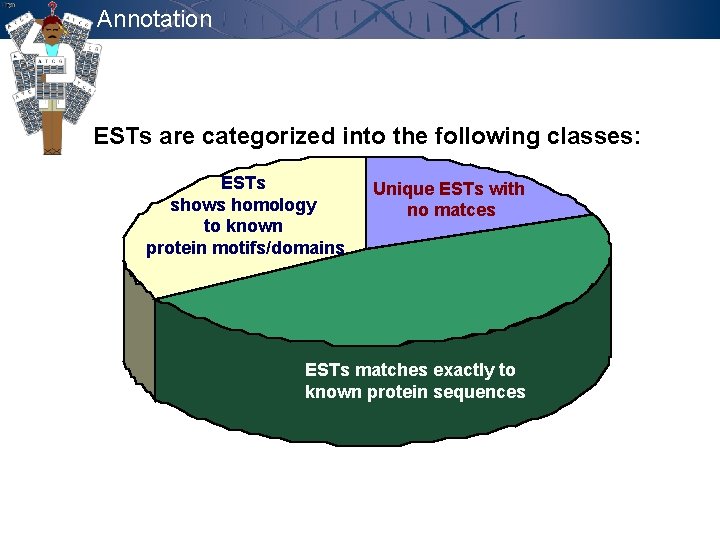 Annotation

ESTs are categorized into the following classes:

ESTs shows homology to known protein motifs/domains

Unique ESTs with no matces

ESTs matches exactly to known protein sequences